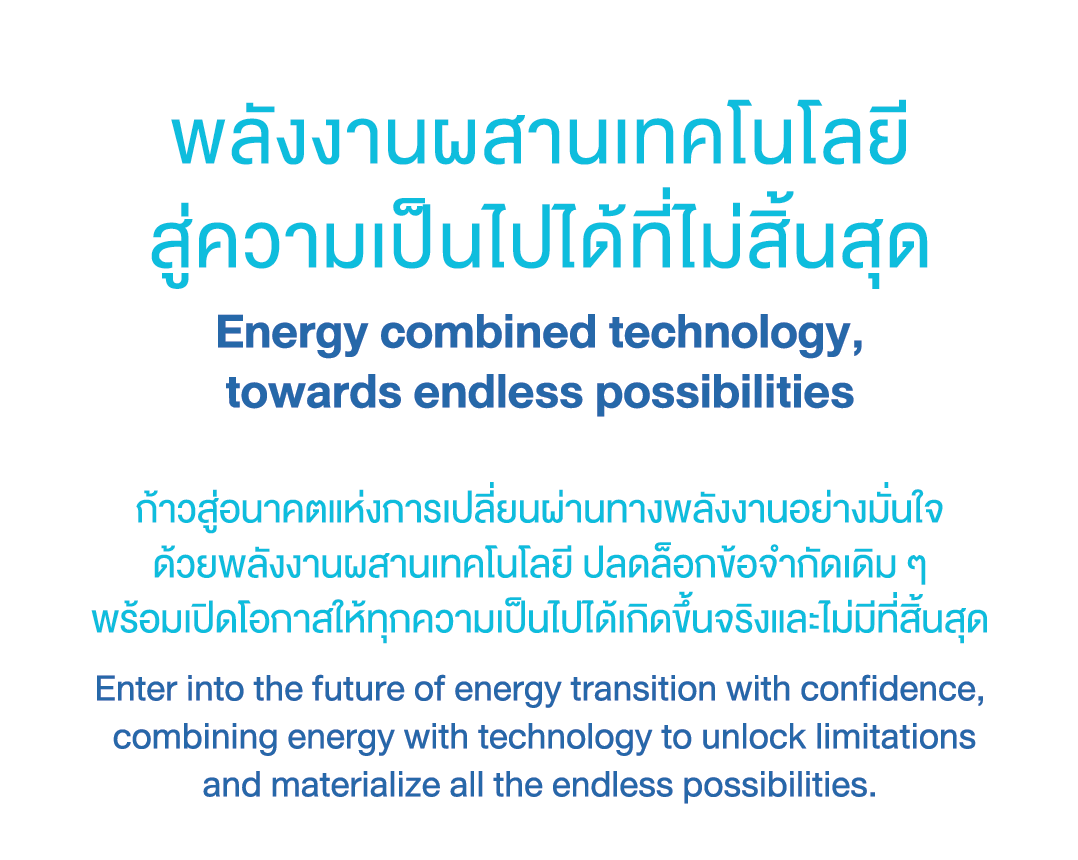 พลังงานผสานเทคโนโลยี
สู่ความเป็นไปได้ที่ไม่สิ้นสุด

Energy combined technology, towards endless possibilities

ก้าวสู่อนาคตแห่งการเปลี่ยนผ่านทางพลังงานอย่างมั่นใจ ด้วยพลังงานผสานเทคโนโลยี ปลดล็อกข้อจำกัดเดิม ๆ พร้อมเปิดโอกาสให้ทุกความเป็นไปได้เกิดขึ้นจริงและไม่มีที่สิ้นสุด

Enter into the future of energy transition with confidence, combining energy with technology to unlock limitations and materialize all the endless possibilities.